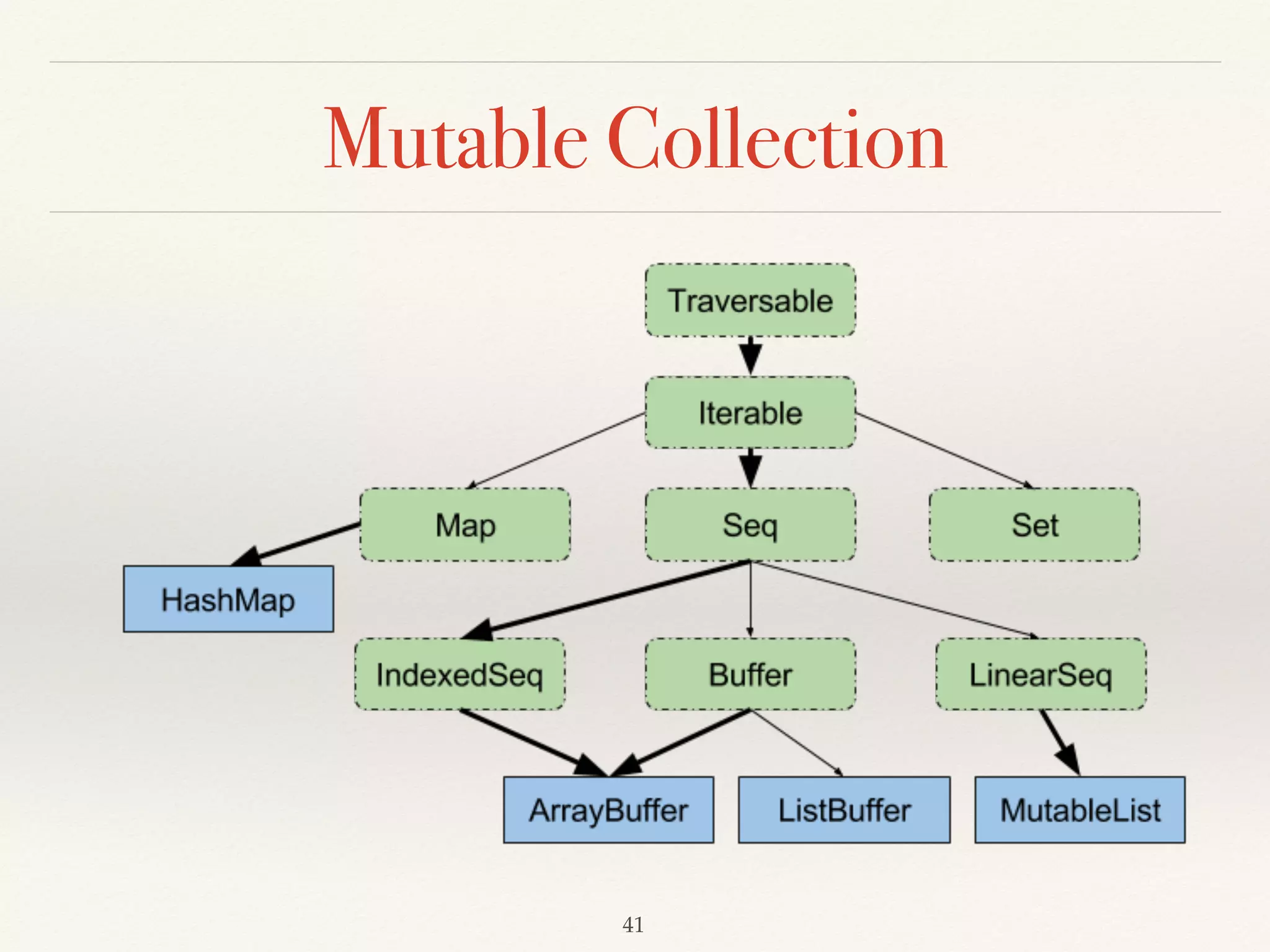 Mutable Collection

Traversable

Iterable

Map

Seq

Set

HashMap

IndexedSeq

Buffer

LinearSeq

ArrayBuffer

ListBuffer

MutableList

41